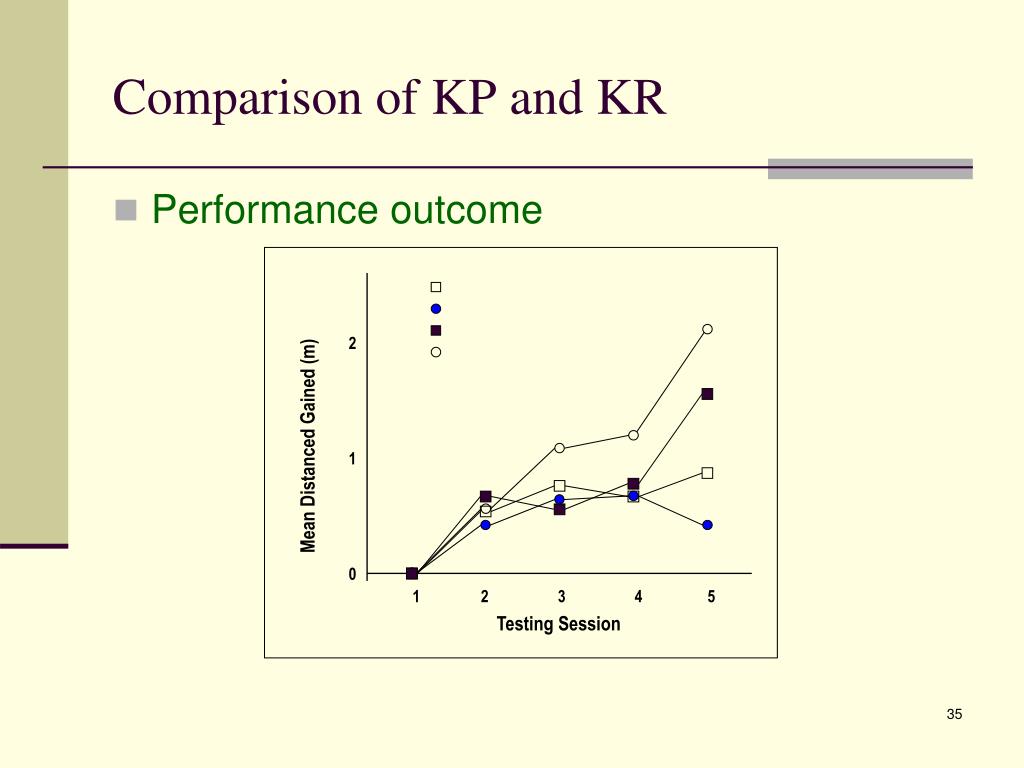 Comparison of KP and KR

Performance outcome

Mean Distanced Gained (m)

2

1

0

1 2 3 4 5

Testing Session

35